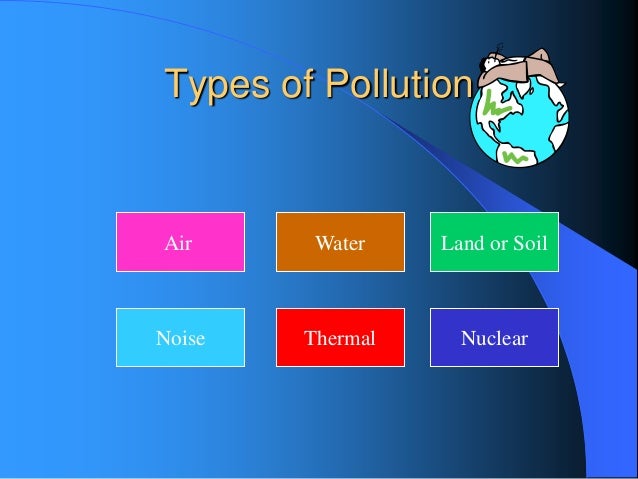 Types of Pollution

Air

Water

Land or Soil

Noise

Thermal

Nuclear